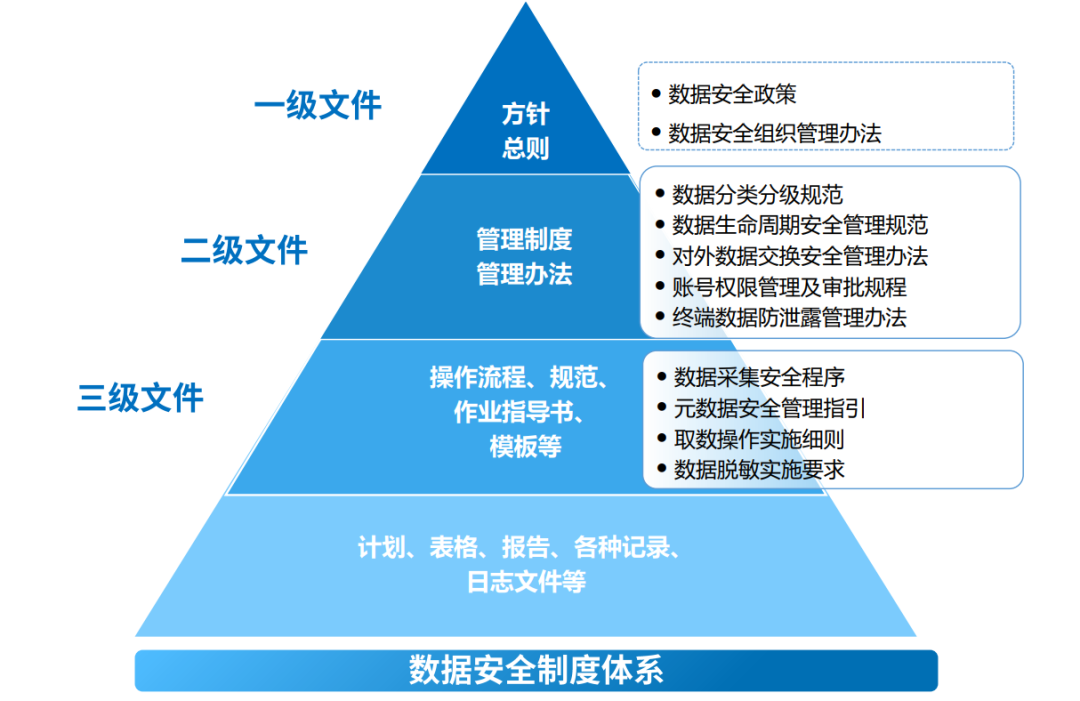 一级文件

方针
总则

• 数据安全政策
• 数据安全组织管理办法

二级文件

管理制度
管理办法

• 数据分类分级规范
• 数据生命周期安全管理规范
• 对外数据交换安全管理办法
• 账号权限管理及审批规程
• 终端数据防泄露管理办法

三级文件

操作流程、规范、
作业指导书、
模板等

• 数据采集安全程序
• 元数据安全管理指引
• 取数操作实施细则
• 数据脱敏实施要求

计划、表格、报告、各种记录、
日志文件等

数据安全制度体系